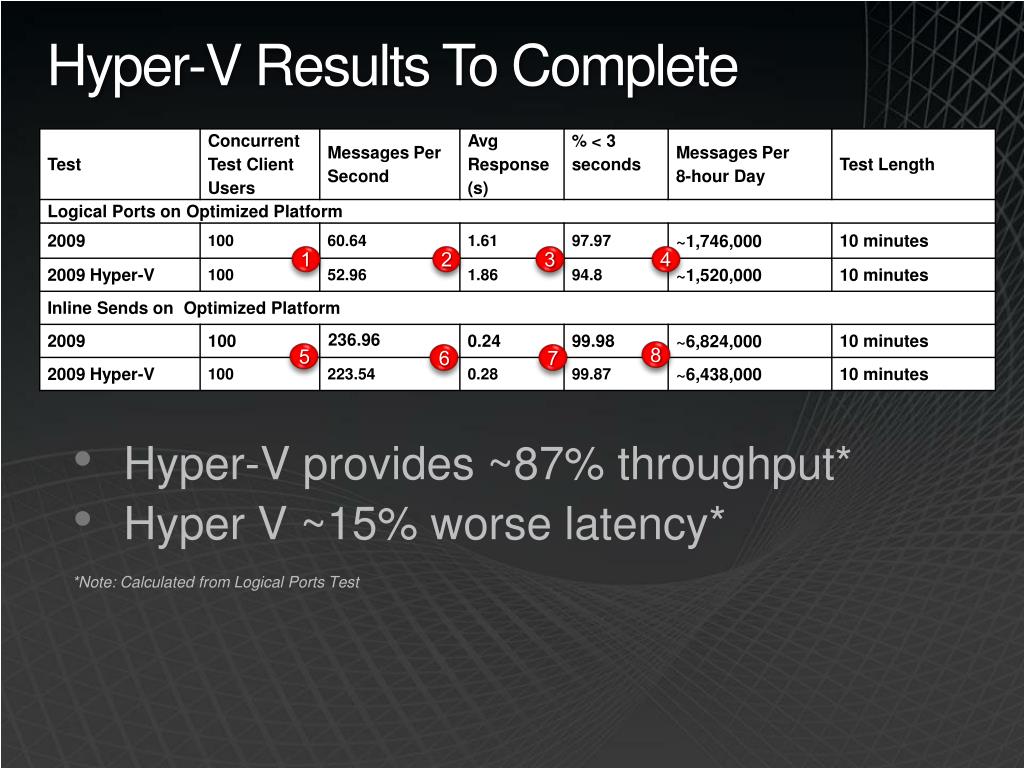 Hyper-V Results To Complete

| Test | Concurrent Test Client Users | Messages Per Second | Avg Response (s) | % < 3 seconds | Messages Per 8-hour Day | Test Length |
|---|---|---|---|---|---|---|
| Logical Ports on Optimized Platform | | | | | | |
| 2009 | 100 | 60.64 | 1.61 | 97.97 | ~1,746,000 | 10 minutes |
| 2009 Hyper-V | 100 | 52.96 | 1.86 | 94.8 | ~1,520,000 | 10 minutes |
| Inline Sends on Optimized Platform | | | | | | |
| 2009 | 100 | 236.96 | 0.24 | 99.98 | ~6,824,000 | 10 minutes |
| 2009 Hyper-V | 100 | 223.54 | 0.28 | 99.87 | ~6,438,000 | 10 minutes |

1 2 3 4 5 6 7 8

• Hyper-V provides ~87% throughput*
• Hyper V ~15% worse latency*

*Note: Calculated from Logical Ports Test